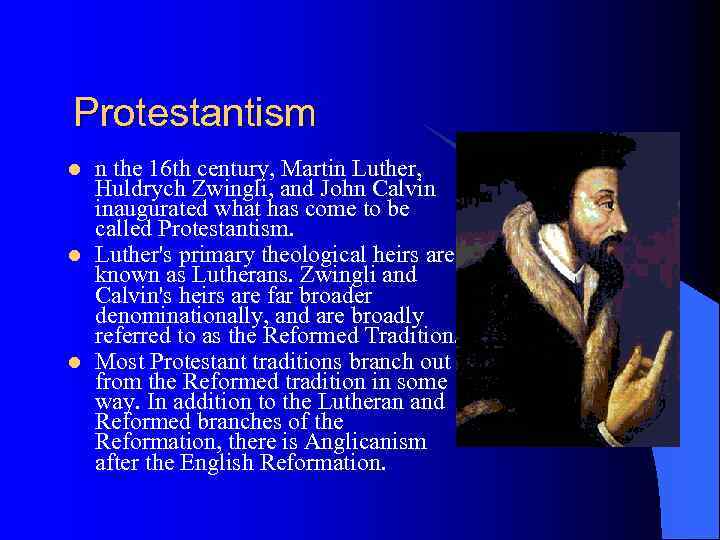 Protestantism

- n the 16th century, Martin Luther, Huldrych Zwingli, and John Calvin inaugurated what has come to be called Protestantism.
- Luther's primary theological heirs are known as Lutherans. Zwingli and Calvin's heirs are far broader denominationally, and are broadly referred to as the Reformed Tradition.
- Most Protestant traditions branch out from the Reformed tradition in some way. In addition to the Lutheran and Reformed branches of the Reformation, there is Anglicanism after the English Reformation.